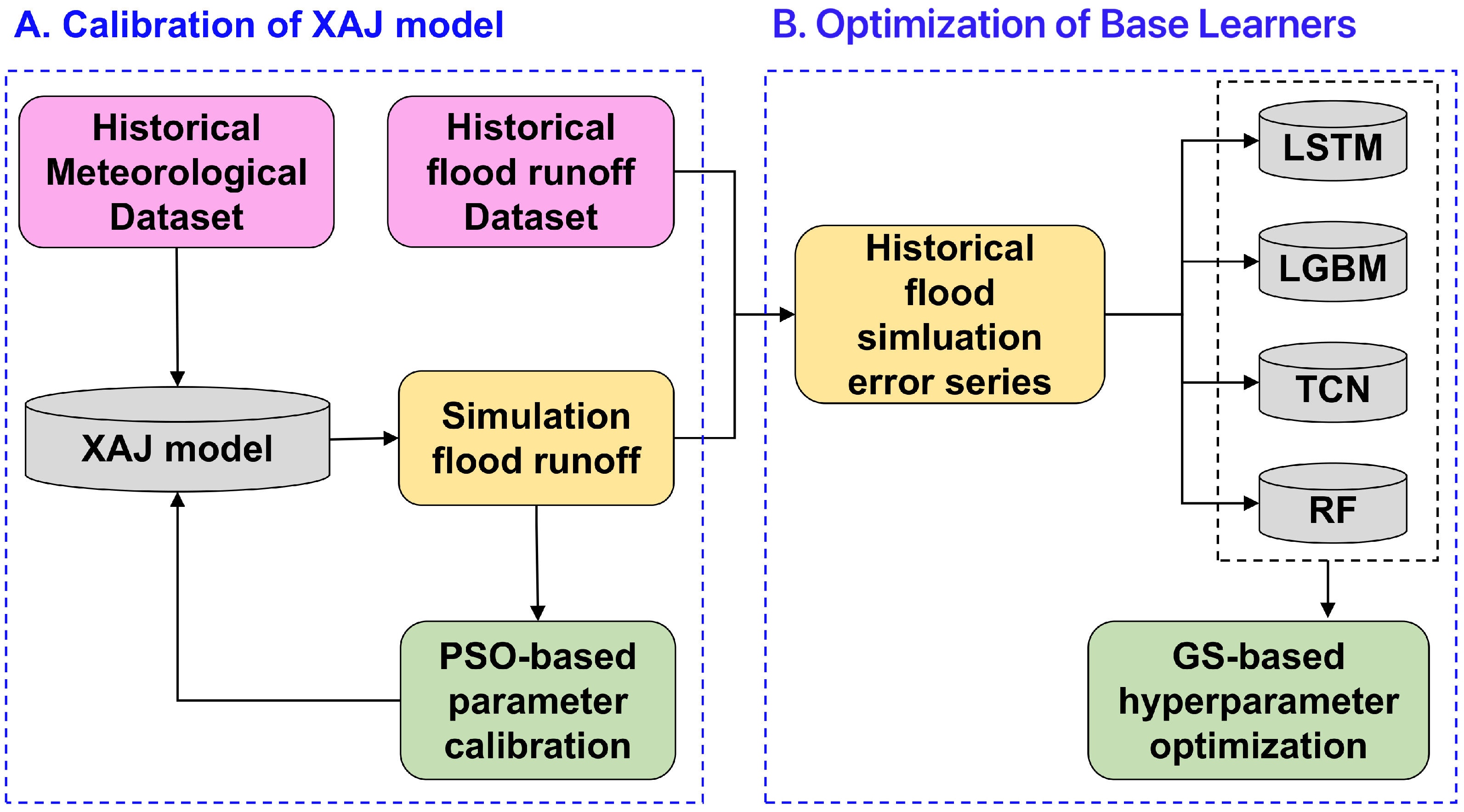 A. Calibration of XAJ model

Historical Meteorological Dataset

Historical flood runoff Dataset

XAJ model

Simulation flood runoff

PSO-based parameter calibration

B. Optimization of Base Learners

Historical flood simluation error series

LSTM

LGBM

TCN

RF

GS-based hyperparameter optimization